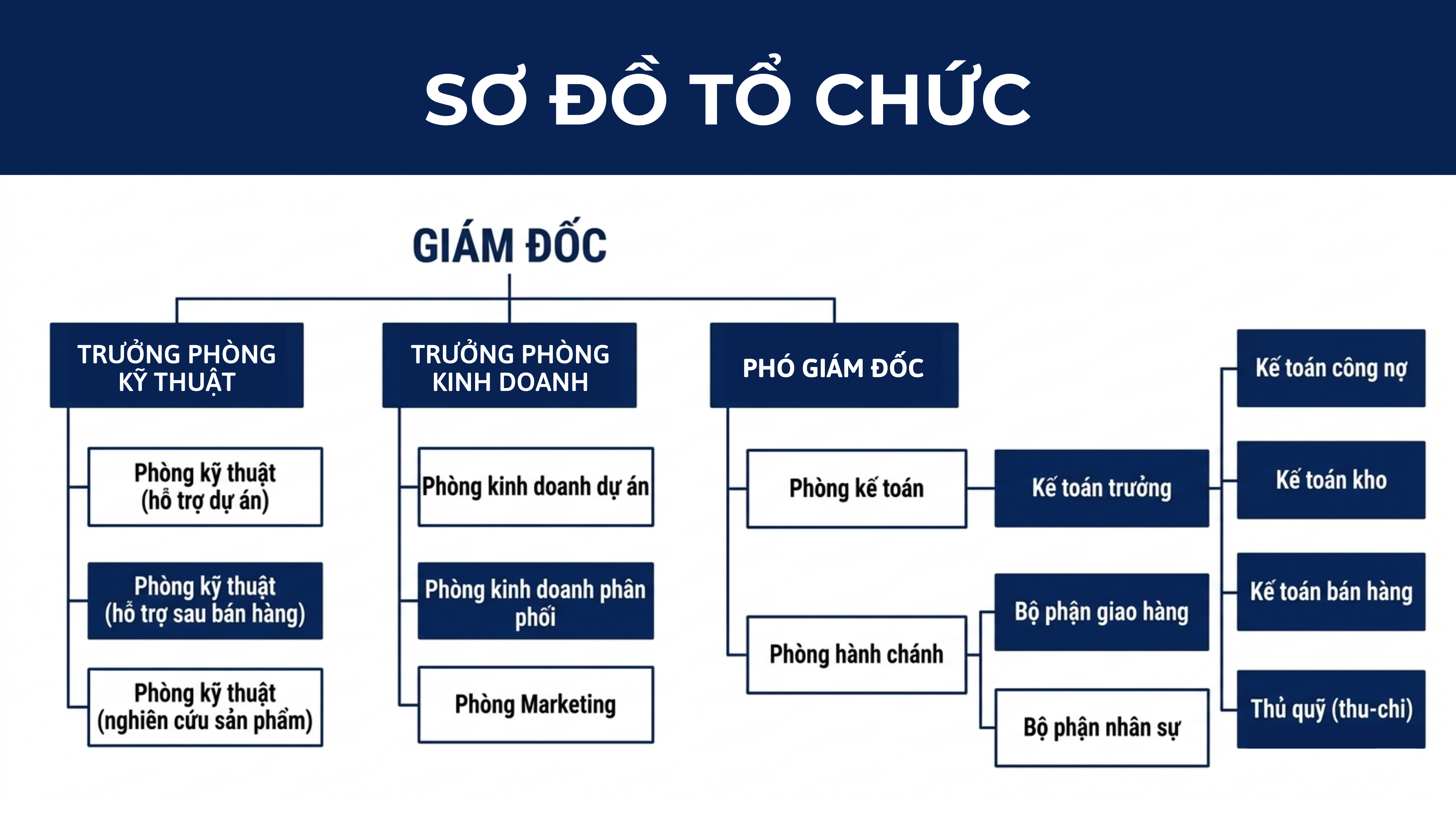 SƠ ĐỒ TỔ CHỨC

GIÁM ĐỐC

TRƯỞNG PHÒNG KỸ THUẬT

Phòng kỹ thuật (hỗ trợ dự án)

Phòng kỹ thuật (hỗ trợ sau bán hàng)

Phòng kỹ thuật (nghiên cứu sản phẩm)

TRƯỞNG PHÒNG KINH DOANH

Phòng kinh doanh dự án

Phòng kinh doanh phân phối

Phòng Marketing

PHÓ GIÁM ĐỐC

Phòng kế toán

Kế toán trưởng

Kế toán công nợ

Kế toán kho

Kế toán bán hàng

Thủ quỹ (thu-chi)

Phòng hành chánh

Bộ phận giao hàng

Bộ phận nhân sự